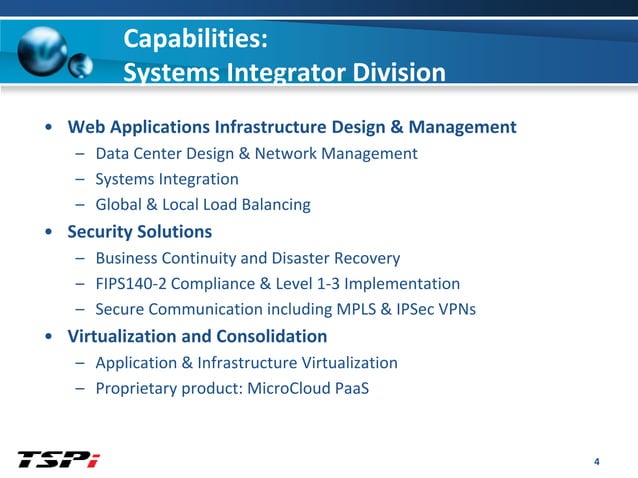 Capabilities:
Systems Integrator Division

• Web Applications Infrastructure Design & Management
– Data Center Design & Network Management
– Systems Integration
– Global & Local Load Balancing
• Security Solutions
– Business Continuity and Disaster Recovery
– FIPS140-2 Compliance & Level 1-3 Implementation
– Secure Communication including MPLS & IPSec VPNs
• Virtualization and Consolidation
– Application & Infrastructure Virtualization
– Proprietary product: MicroCloud PaaS

TSPi

4